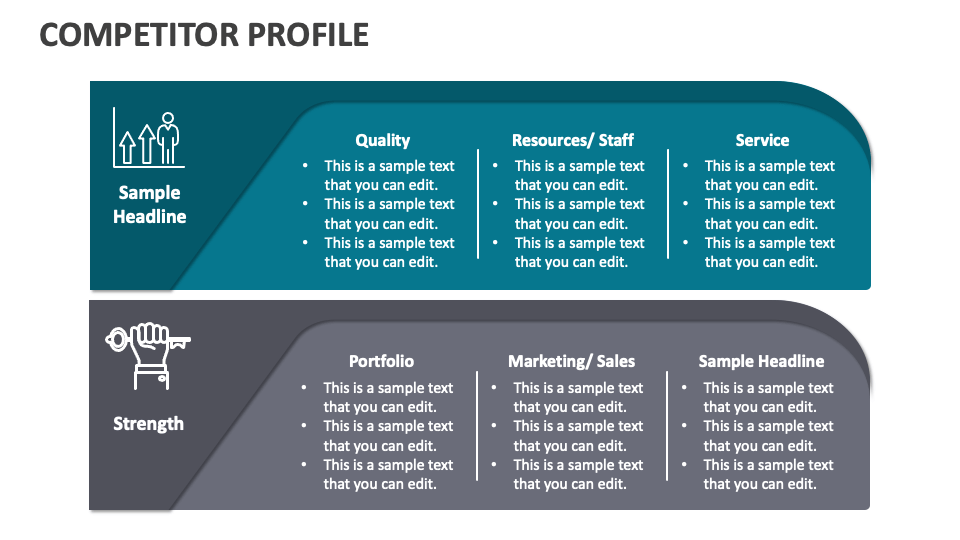 COMPETITOR PROFILE

Sample Headline

Quality
• This is a sample text that you can edit.
• This is a sample text that you can edit.
• This is a sample text that you can edit.

Resources/ Staff
• This is a sample text that you can edit.
• This is a sample text that you can edit.
• This is a sample text that you can edit.

Service
• This is a sample text that you can edit.
• This is a sample text that you can edit.
• This is a sample text that you can edit.

Strength

Portfolio
• This is a sample text that you can edit.
• This is a sample text that you can edit.
• This is a sample text that you can edit.

Marketing/ Sales
• This is a sample text that you can edit.
• This is a sample text that you can edit.
• This is a sample text that you can edit.

Sample Headline
• This is a sample text that you can edit.
• This is a sample text that you can edit.
• This is a sample text that you can edit.